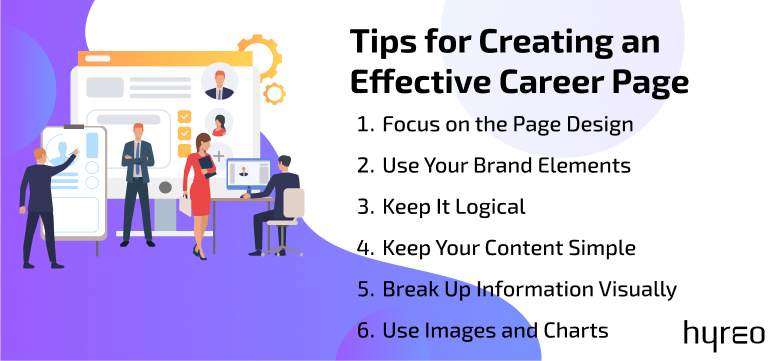 Tips for Creating an Effective Career Page

1. Focus on the Page Design
2. Use Your Brand Elements
3. Keep It Logical
4. Keep Your Content Simple
5. Break Up Information Visually
6. Use Images and Charts

hyreo